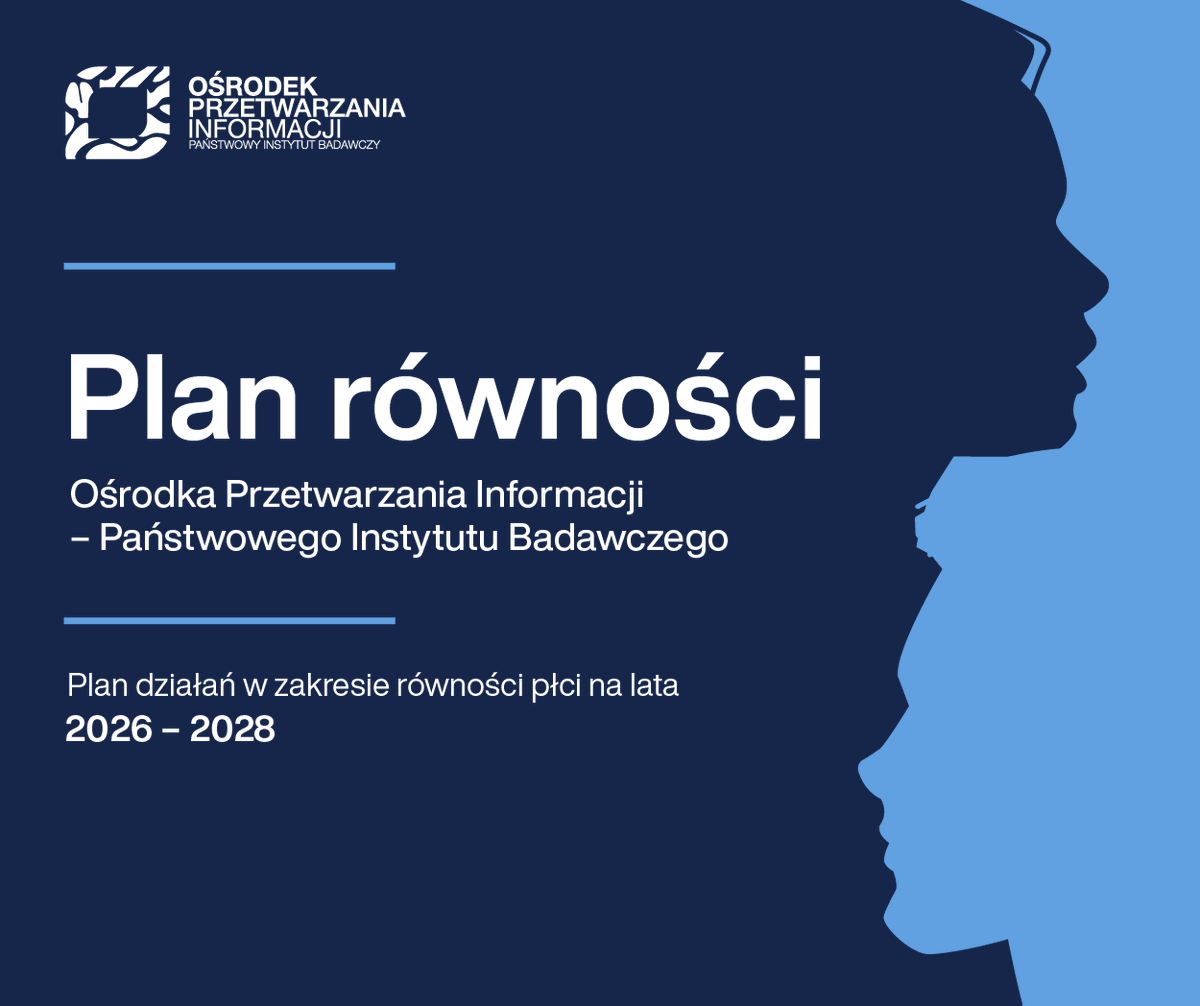 OŚRODEK PRZETWARZANIA INFORMACJI
PAŃSTWOWY INSTYTUT BADAWCZY

Plan równości

Ośrodka Przetwarzania Informacji – Państwowego Instytutu Badawczego

Plan działań w zakresie równości płci na lata
2026 – 2028